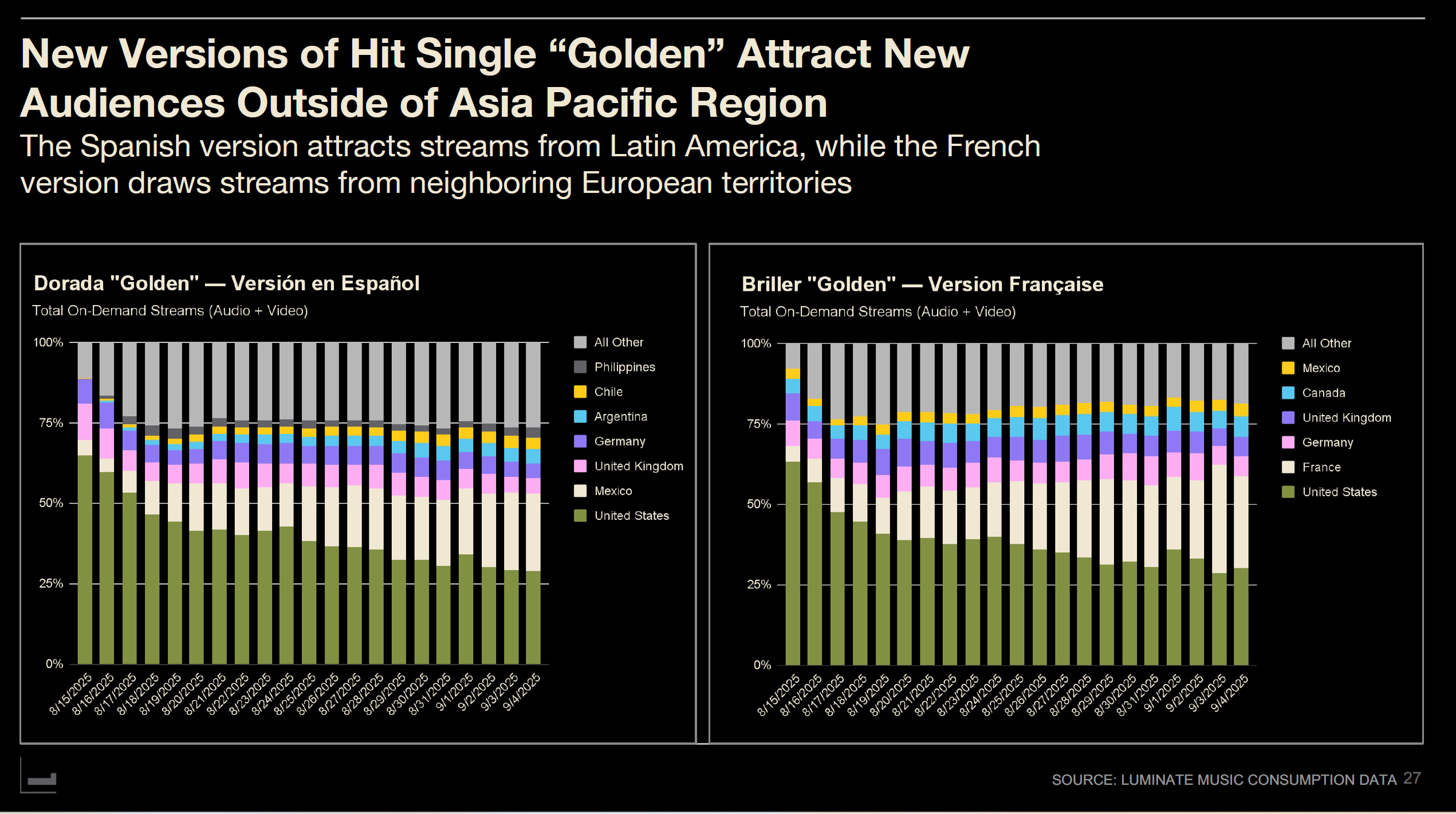 New Versions of Hit Single “Golden” Attract New Audiences Outside of Asia Pacific Region

The Spanish version attracts streams from Latin America, while the French version draws streams from neighboring European territories

Dorada "Golden" — Versión en Español

Total On-Demand Streams (Audio + Video)

100%
75%
50%
25%
0%

8/15/2025 8/16/2025 8/17/2025 8/18/2025 8/19/2025 8/20/2025 8/21/2025 8/22/2025 8/23/2025 8/24/2025 8/25/2025 8/26/2025 8/27/2025 8/28/2025 8/29/2025 8/30/2025 8/31/2025 9/1/2025 9/2/2025 9/3/2025 9/4/2025

All Other
Philippines
Chile
Argentina
Germany
United Kingdom
Mexico
United States

Briller "Golden" — Version Française

Total On-Demand Streams (Audio + Video)

100%
75%
50%
25%
0%

8/15/2025 8/16/2025 8/17/2025 8/18/2025 8/19/2025 8/20/2025 8/21/2025 8/22/2025 8/23/2025 8/24/2025 8/25/2025 8/26/2025 8/27/2025 8/28/2025 8/29/2025 8/30/2025 8/31/2025 9/1/2025 9/2/2025 9/3/2025 9/4/2025

All Other
Mexico
Canada
United Kingdom
Germany
France
United States

SOURCE: LUMINATE MUSIC CONSUMPTION DATA 27